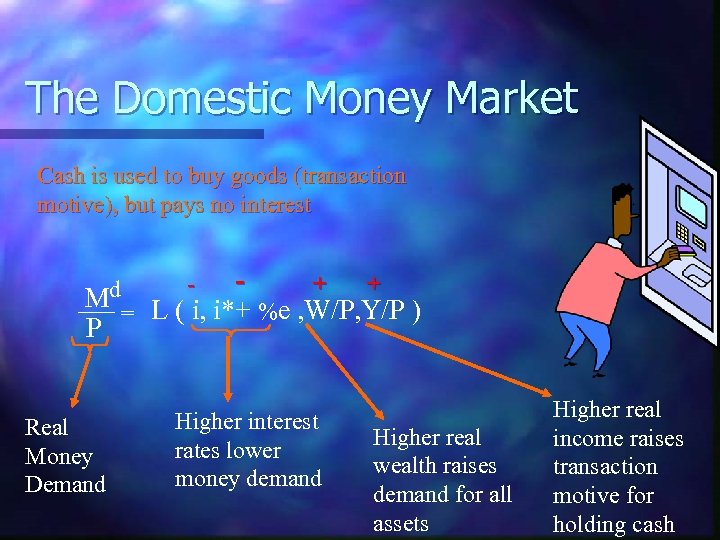 The Domestic Money Market

Cash is used to buy goods (transaction motive), but pays no interest

- - + +

$\frac{M^d}{P} = L(i, i^* + \%e, W/P, Y/P)$

Real Money Demand

Higher interest rates lower money demand

Higher real wealth raises demand for all assets

Higher real income raises transaction motive for holding cash